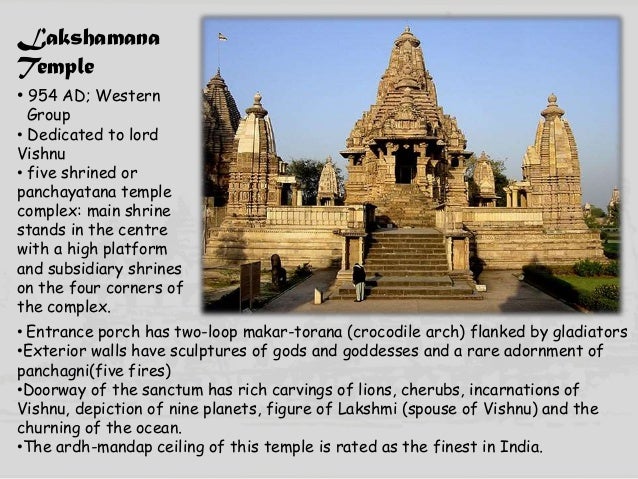 Lakshamana Temple

• 954 AD; Western Group
• Dedicated to lord Vishnu
• five shrined or panchayatana temple complex: main shrine stands in the centre with a high platform and subsidiary shrines on the four corners of the complex.
• Entrance porch has two-loop makar-torana (crocodile arch) flanked by gladiators
•Exterior walls have sculptures of gods and goddesses and a rare adornment of panchagni(five fires)
•Doorway of the sanctum has rich carvings of lions, cherubs, incarnations of Vishnu, depiction of nine planets, figure of Lakshmi (spouse of Vishnu) and the churning of the ocean.
•The ardh-mandap ceiling of this temple is rated as the finest in India.